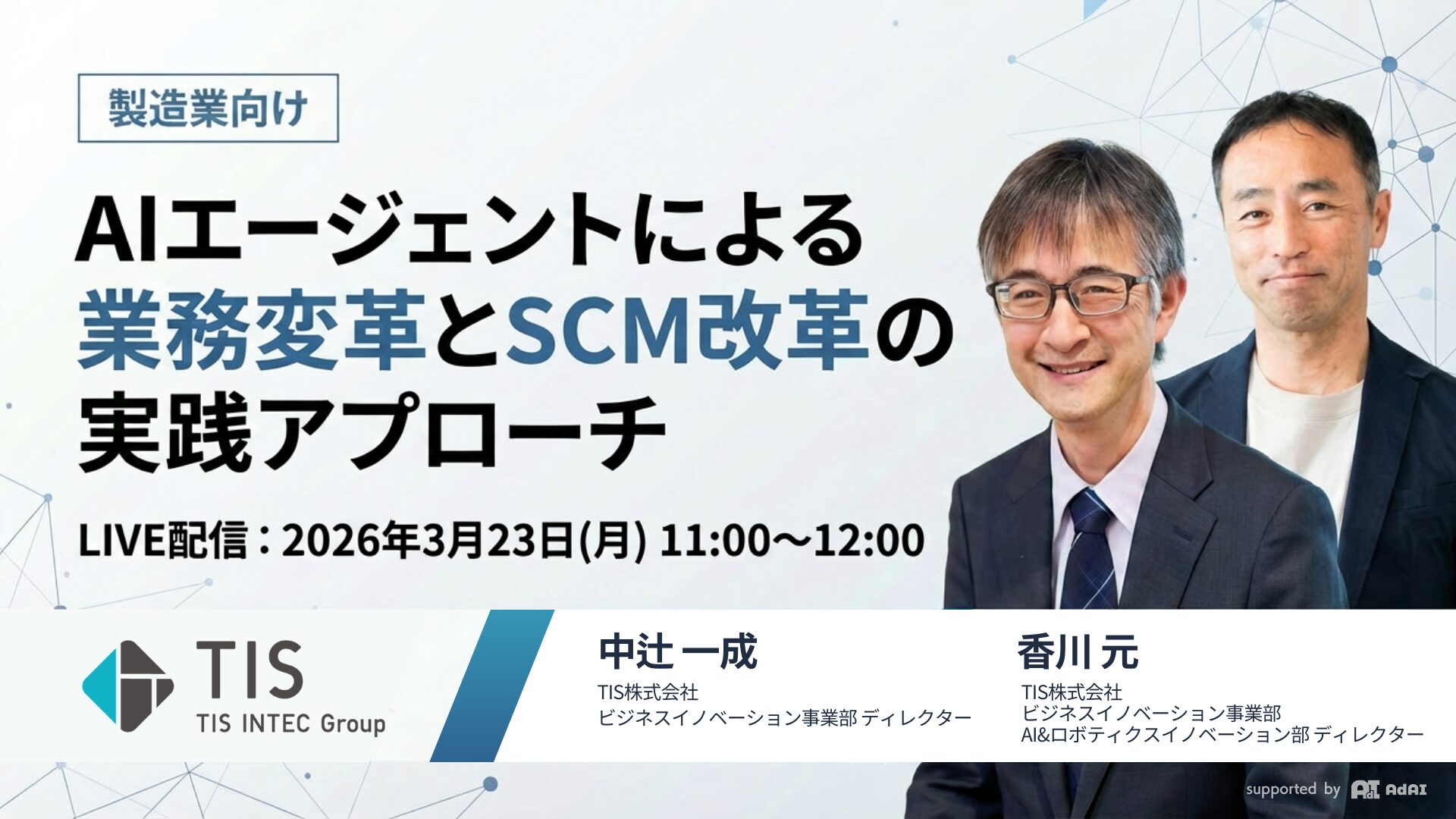 製造業向け

AIエージェントによる
業務変革とSCM改革の
実践アプローチ

LIVE配信：2026年3月23日(月) 11:00〜12:00

TIS
TIS INTEC Group

中辻 一成
TIS株式会社
ビジネスイノベーション事業部 ディレクター

香川 元
TIS株式会社
ビジネスイノベーション事業部
AI&ロボティクスイノベーション部 ディレクター

supported by AdAI